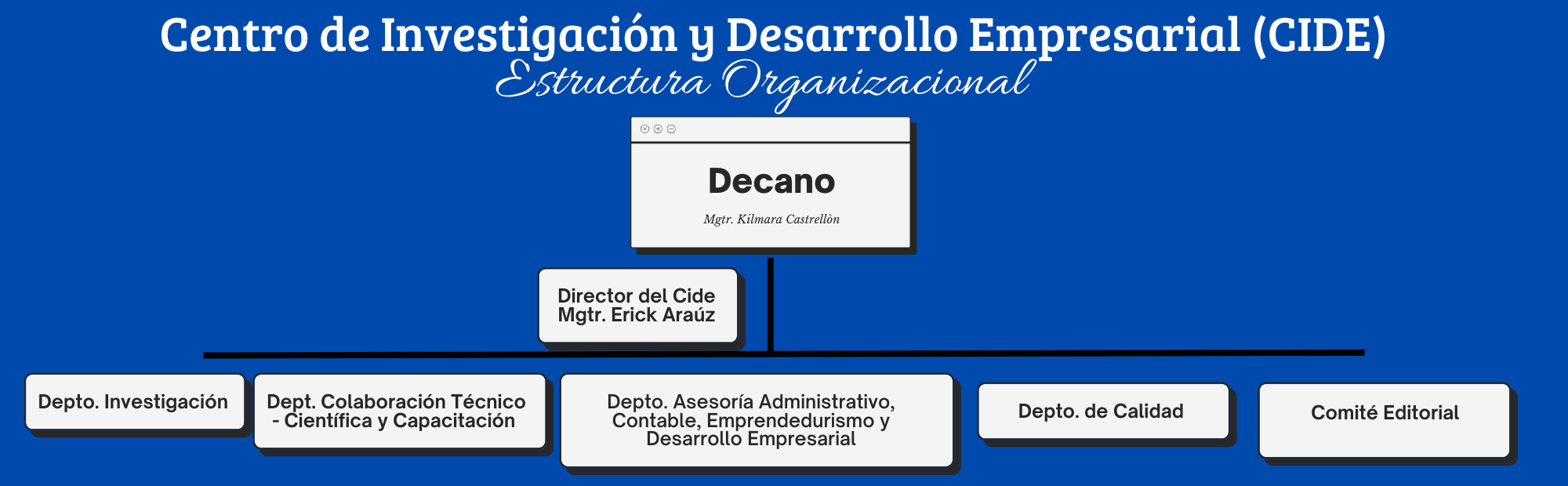 Centro de Investigación y Desarrollo Empresarial (CIDE)
Estructura Organizacional

Decano
Mgtr. Kilmara Castrellòn

Director del Cide
Mgtr. Erick Araúz

Depto. Investigación

Dept. Colaboración Técnico - Científica y Capacitación

Depto. Asesoría Administrativo, Contable, Emprendedurismo y Desarrollo Empresarial

Depto. de Calidad

Comité Editorial